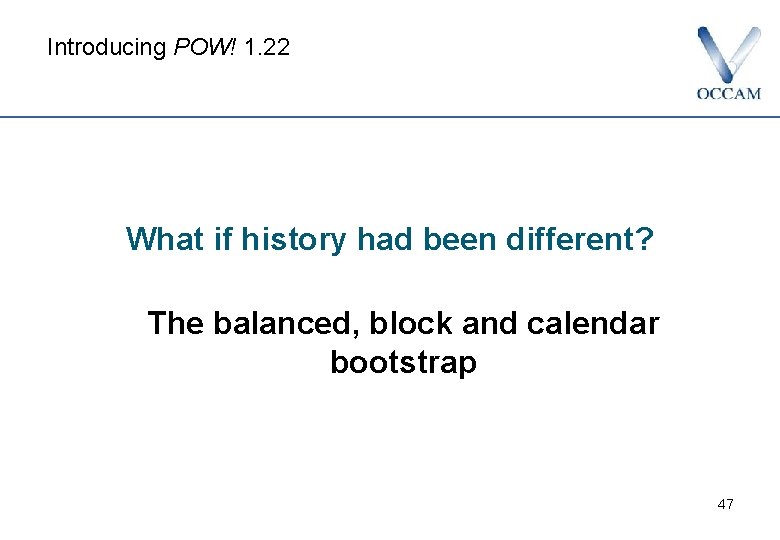 Introducing POW! 1.22

OCCAM

What if history had been different?

The balanced, block and calendar bootstrap

47